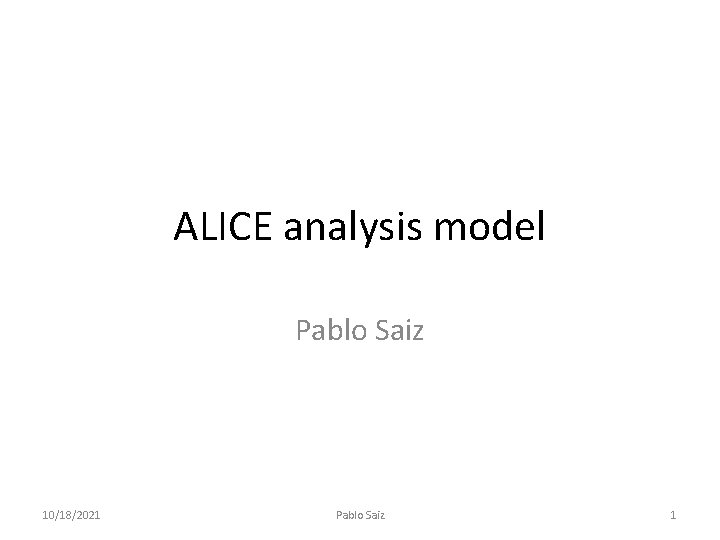 ALICE analysis model

Pablo Saiz

10/18/2021 Pablo Saiz 1